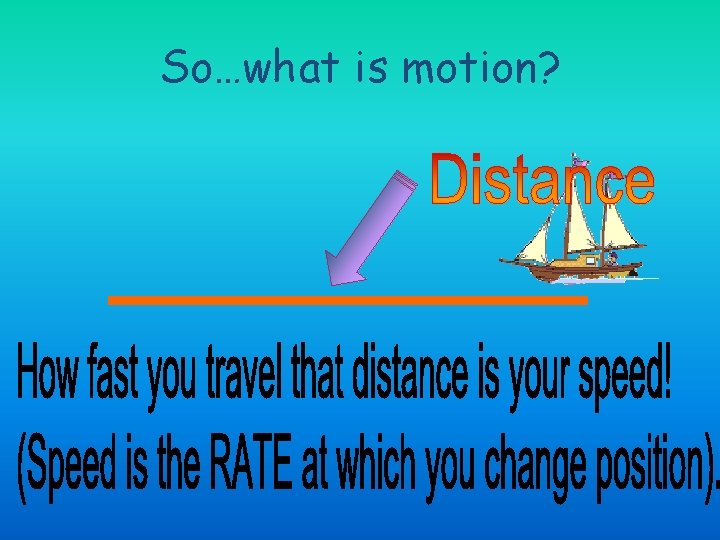 So…what is motion?

Distance

How fast you travel that distance is your speed!
(Speed is the RATE at which you change position).